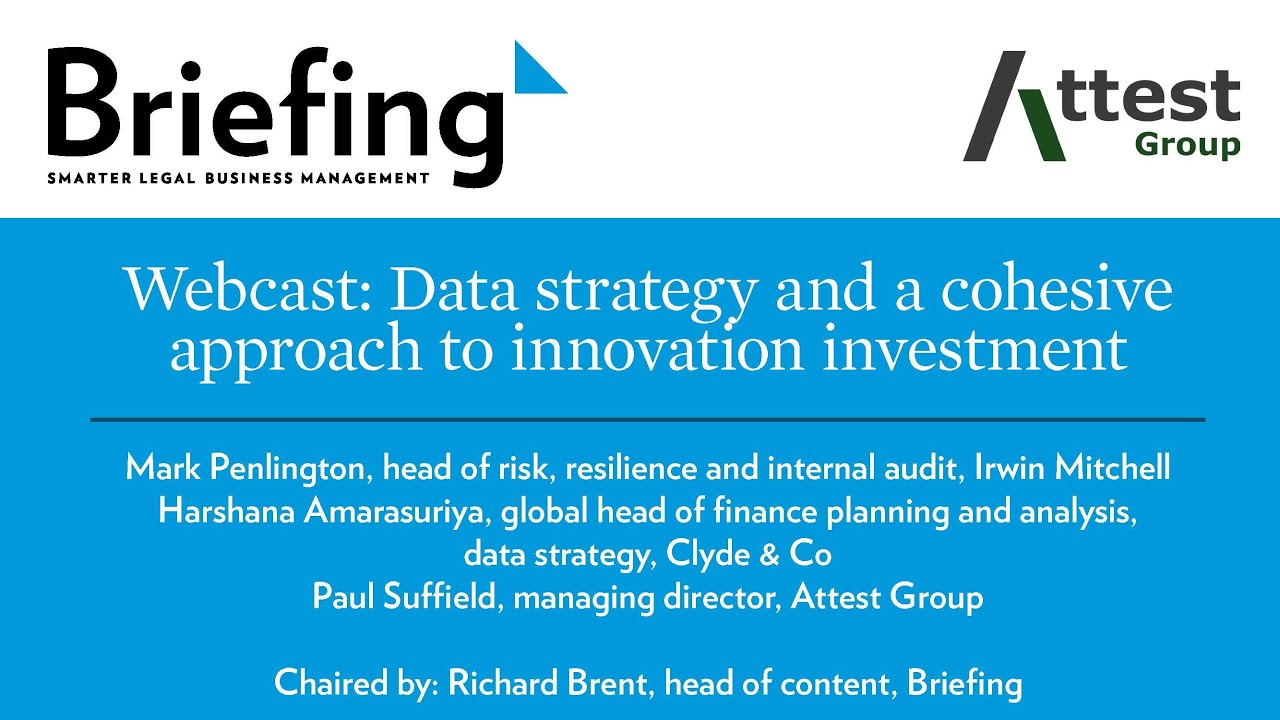 Briefing
SMARTER LEGAL BUSINESS MANAGEMENT

Attest
Group

Webcast: Data strategy and a cohesive approach to innovation investment

Mark Penlington, head of risk, resilience and internal audit, Irwin Mitchell
Harshana Amarasuriya, global head of finance planning and analysis, data strategy, Clyde & Co
Paul Suffield, managing director, Attest Group

Chaired by: Richard Brent, head of content, Briefing